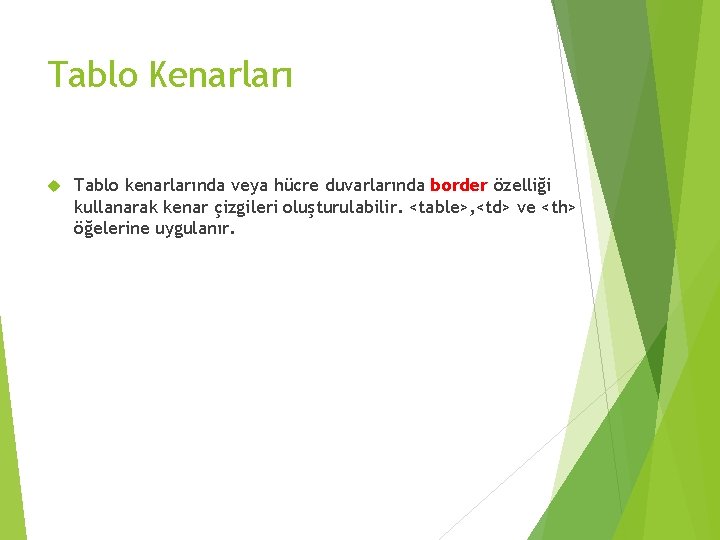 Tablo Kenarları

Tablo kenarlarında veya hücre duvarlarında border özelliği kullanarak kenar çizgileri oluşturulabilir. <table>,<td> ve <th> öğelerine uygulanır.